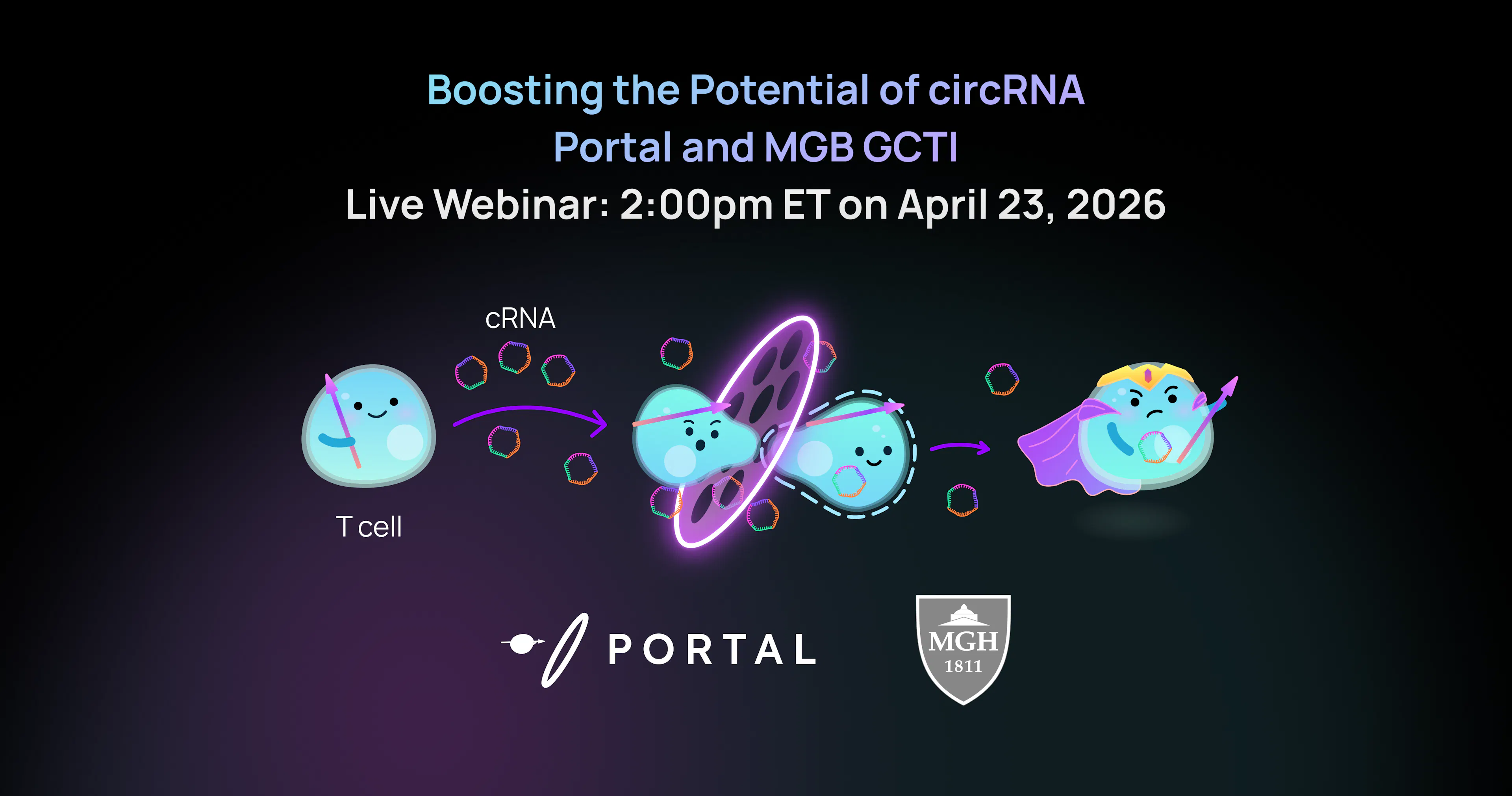 Boosting the Potential of circRNA
Portal and MGB GCTI
Live Webinar: 2:00pm ET on April 23, 2026

cRNA

T cell

PORTAL

MGH
1811